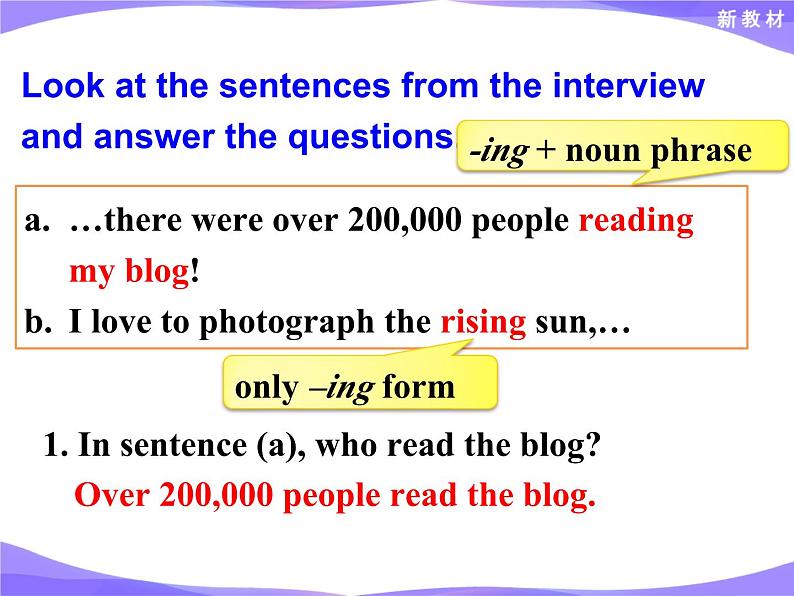 新教材

Look at the sentences from the interview and answer the questions.

-ing + noun phrase

a. …there were over 200,000 people reading my blog!
b. I love to photograph the rising sun,…

only –ing form

1. In sentence (a), who read the blog?
Over 200,000 people read the blog.